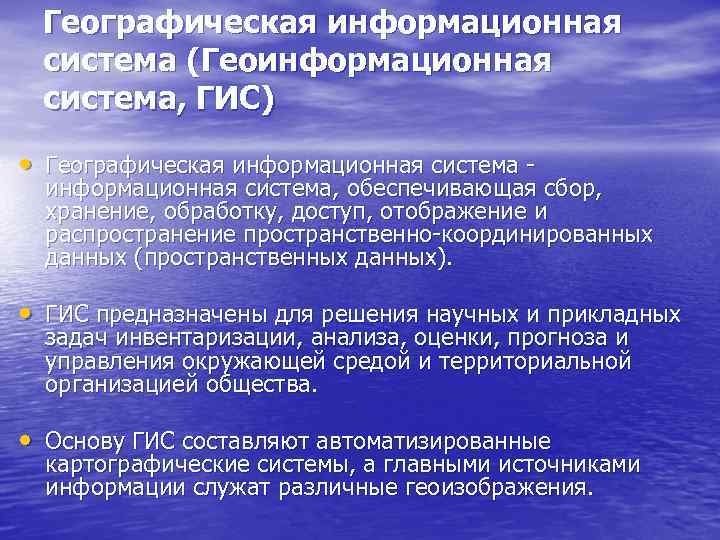 Географическая информационная система (Геоинформационная система, ГИС)

• Географическая информационная система - информационная система, обеспечивающая сбор, хранение, обработку, доступ, отображение и распространение пространственно-координированных данных (пространственных данных).

• ГИС предназначены для решения научных и прикладных задач инвентаризации, анализа, оценки, прогноза и управления окружающей средой и территориальной организацией общества.

• Основу ГИС составляют автоматизированные картографические системы, а главными источниками информации служат различные геоизображения.